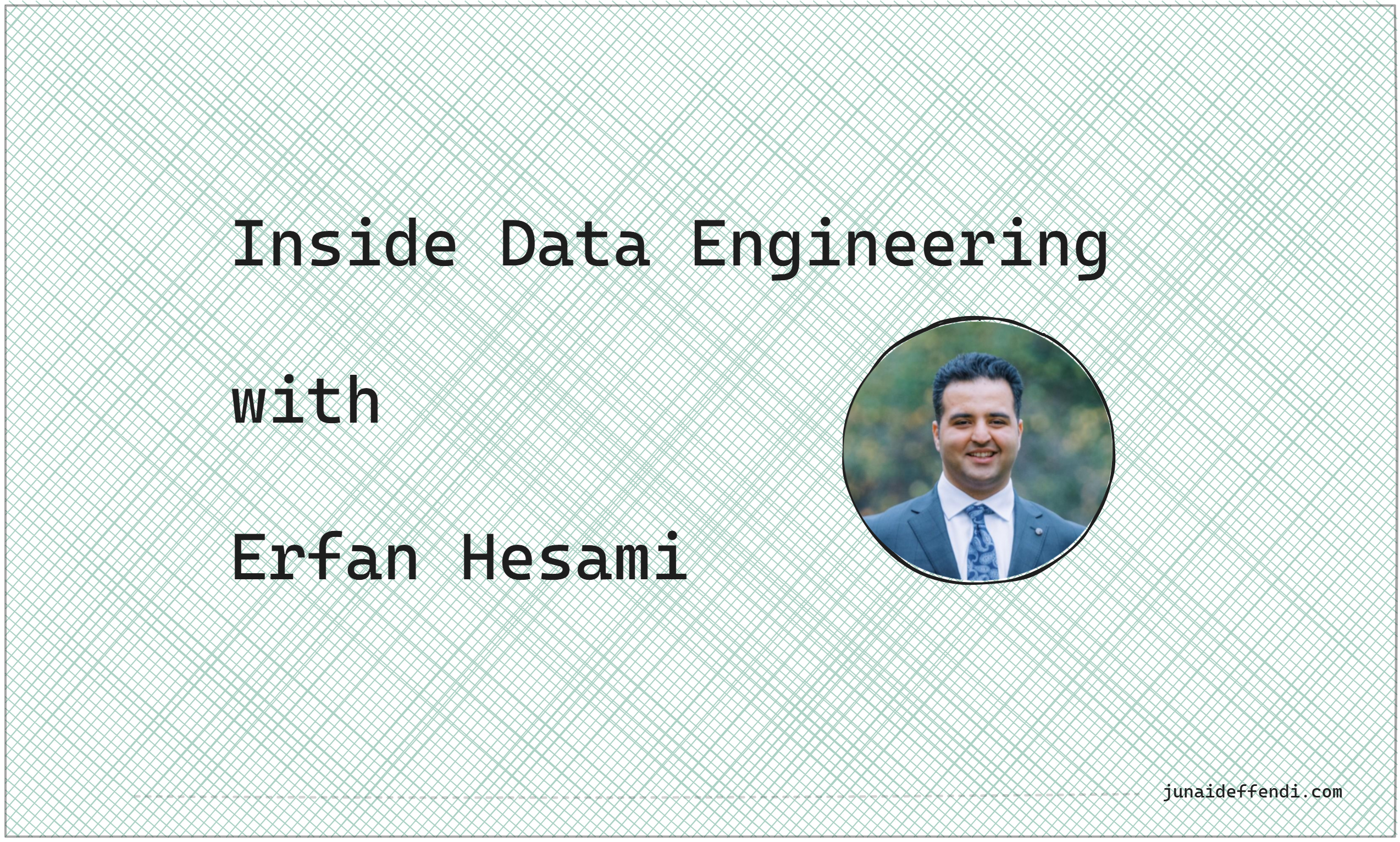 Inside Data Engineering

with

Erfan Hesami

junaideffendi.com